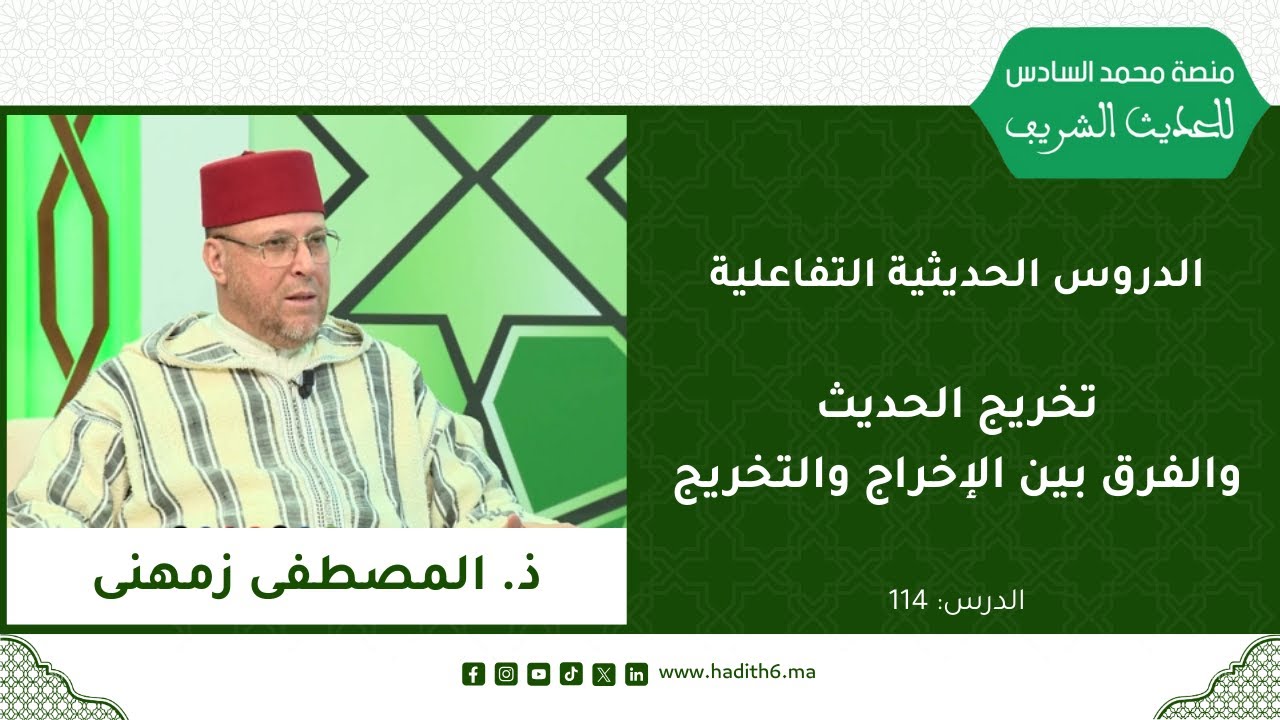 منصة محمد السادس
للحديث الشريف

الدروس الحديثية التفاعلية

تخريج الحديث
والفرق بين الإخراج والتخريج

الدرس: 114

ذ. المصطفى زمهنى

www.hadith6.ma